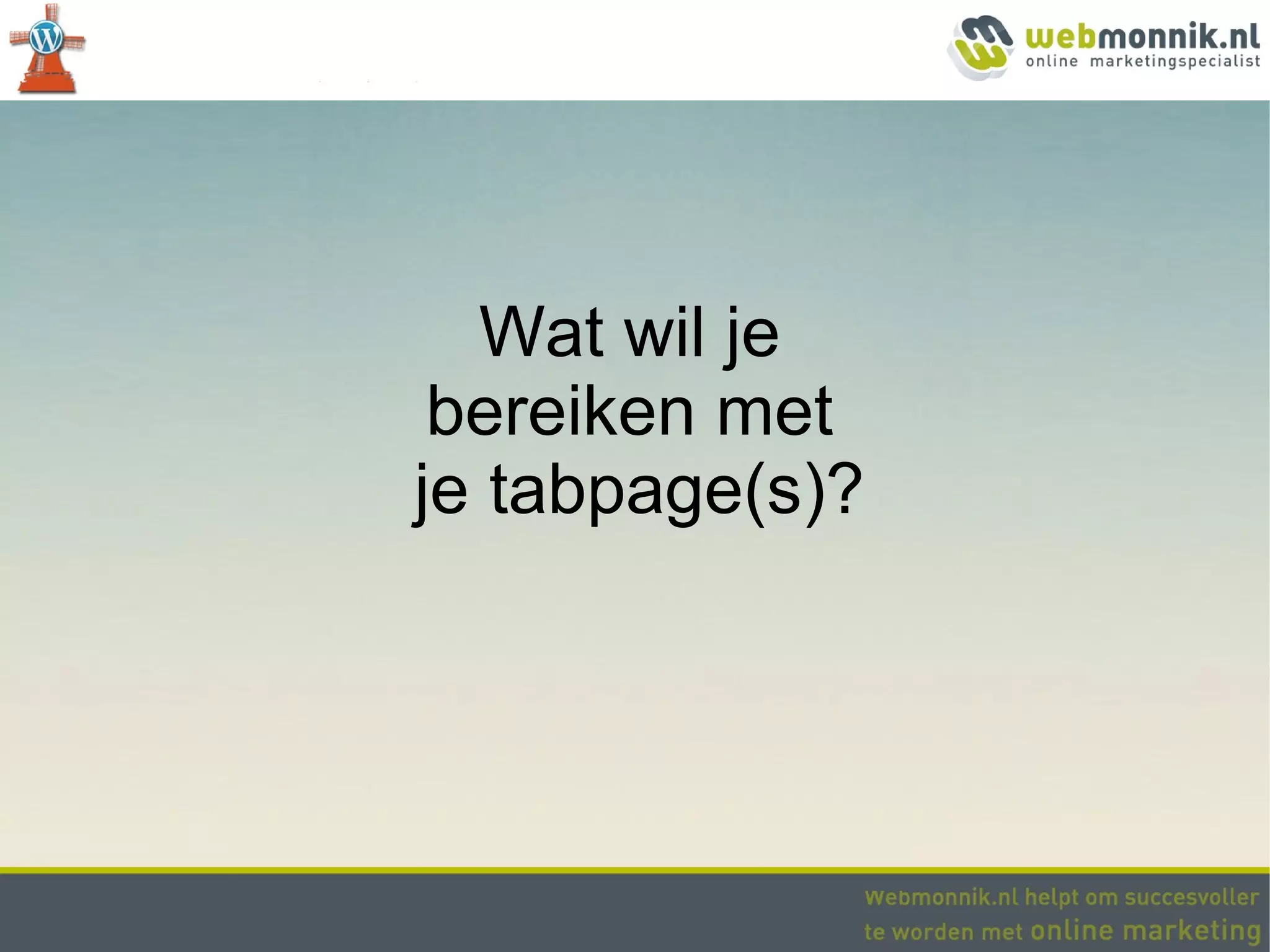 webmonnik.nl
online marketingspecialist

Wat wil je bereiken met je tabpage(s)?

Webmonnik.nl helpt om succesvoller te worden met online marketing